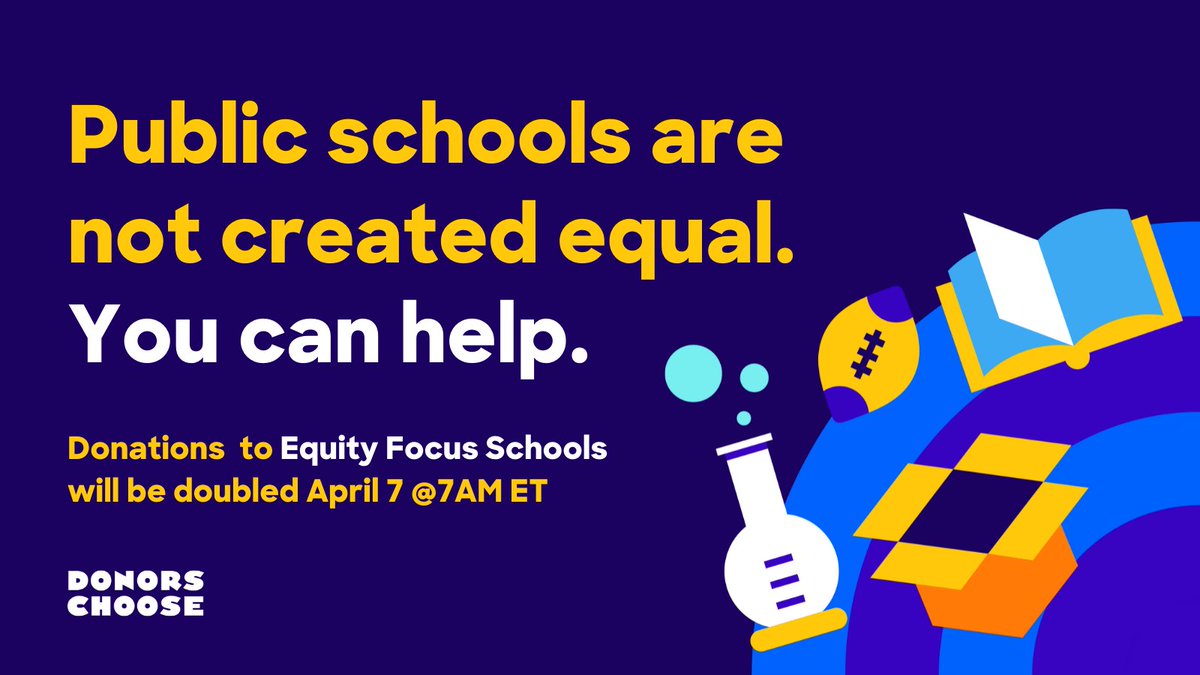 Public schools are not created equal.
You can help.

Donations to Equity Focus Schools will be doubled April 7 @7AM ET

DONORS CHOOSE